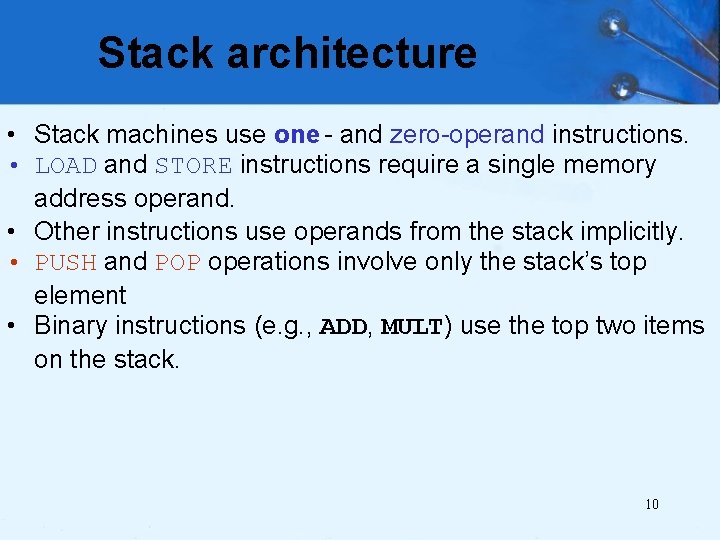 Stack architecture

• Stack machines use one - and zero-operand instructions.
• LOAD and STORE instructions require a single memory address operand.
• Other instructions use operands from the stack implicitly.
• PUSH and POP operations involve only the stack's top element
• Binary instructions (e.g., ADD, MULT) use the top two items on the stack.

10